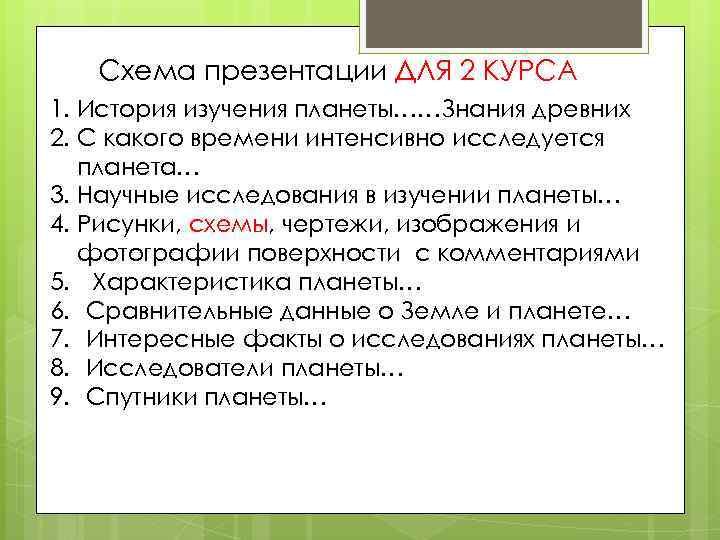 Схема презентации ДЛЯ 2 КУРСА

1. История изучения планеты……Знания древних
2. С какого времени интенсивно исследуется планета…
3. Научные исследования в изучении планеты…
4. Рисунки, схемы, чертежи, изображения и фотографии поверхности с комментариями
5. Характеристика планеты…
6. Сравнительные данные о Земле и планете…
7. Интересные факты о исследованиях планеты…
8. Исследователи планеты…
9. Спутники планеты…